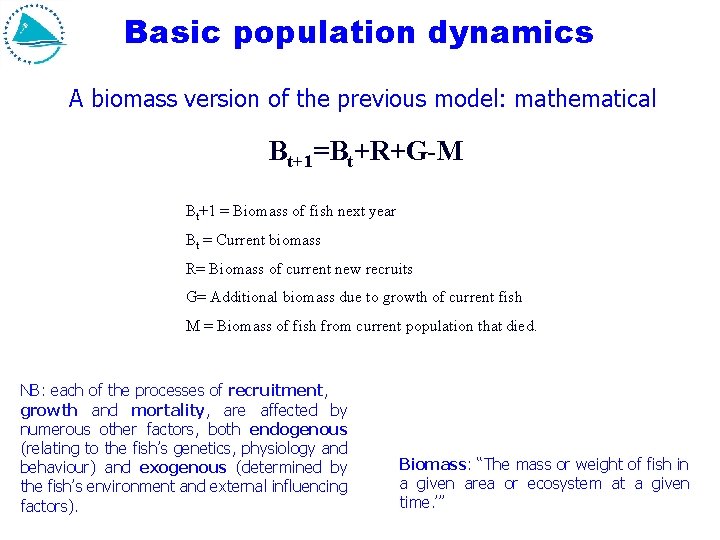 Basic population dynamics

A biomass version of the previous model: mathematical

$B_{t+1}=B_t+R+G-M$

$B_t+1$ = Biomass of fish next year

$B_t$ = Current biomass

R= Biomass of current new recruits

G= Additional biomass due to growth of current fish

M = Biomass of fish from current population that died.

NB: each of the processes of recruitment, growth and mortality, are affected by numerous other factors, both endogenous (relating to the fish's genetics, physiology and behaviour) and exogenous (determined by the fish's environment and external influencing factors).

Biomass: "The mass or weight of fish in a given area or ecosystem at a given time.""